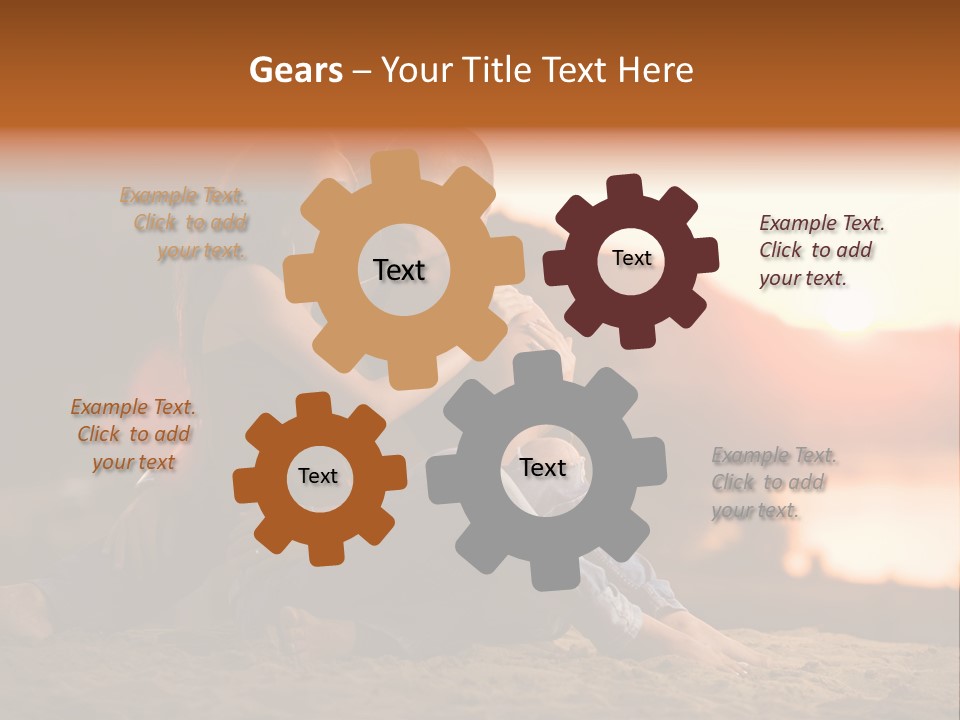 Gears – Your Title Text Here

Example Text. Click to add your text.

Text

Text

Example Text. Click to add your text.

Example Text. Click to add your text

Text

Text

Example Text. Click to add your text.